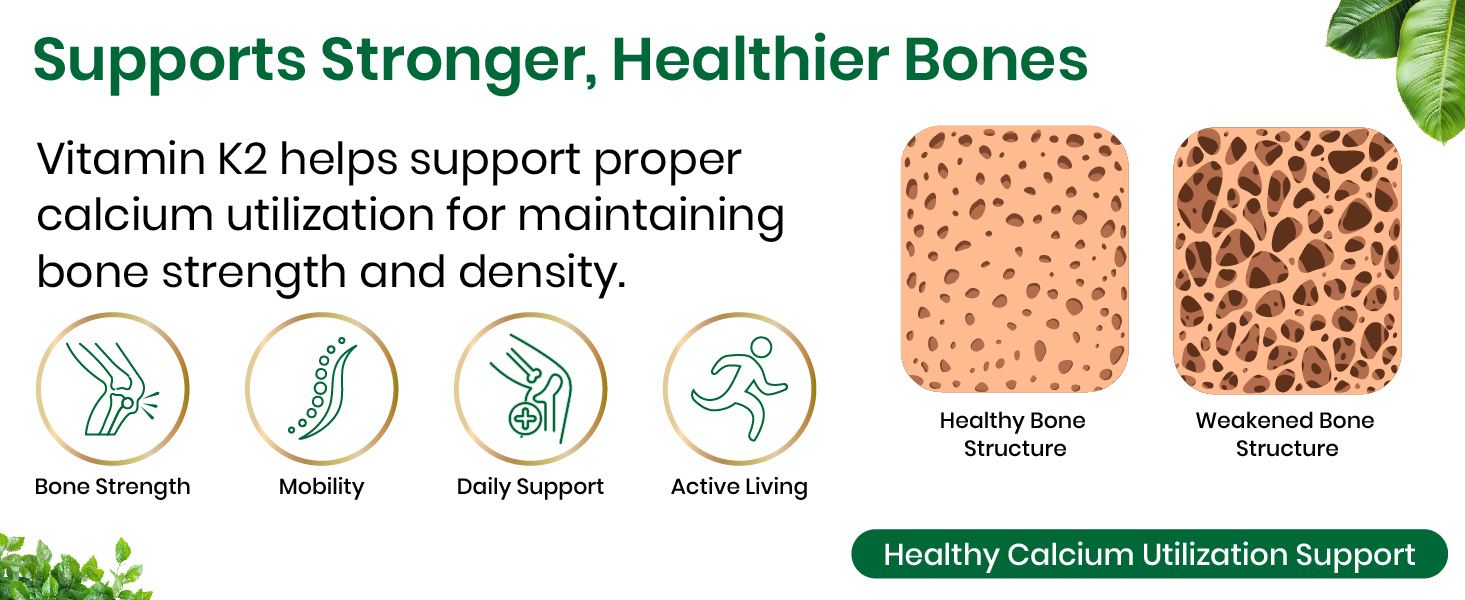 Supports Stronger, Healthier Bones

Vitamin K2 helps support proper calcium utilization for maintaining bone strength and density.

Bone Strength

Mobility

Daily Support

Active Living

Healthy Bone
Structure

Weakened Bone
Structure

Healthy Calcium Utilization Support